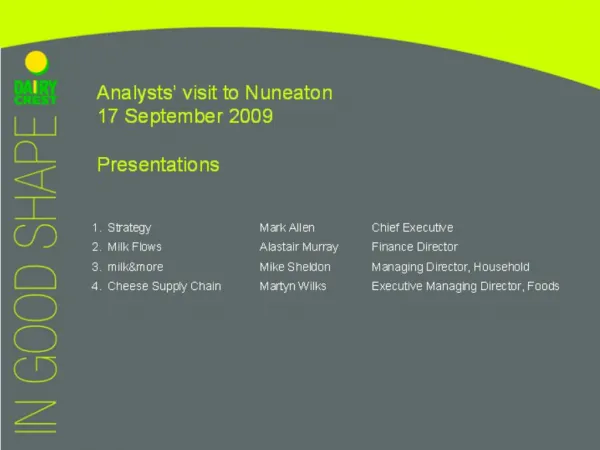 DAIRY CREST

IN GOOD SHAPE

Analysts' visit to Nuneaton
17 September 2009

Presentations

| | | |
|---|---|---|
| 1. Strategy | Mark Allen | Chief Executive |
| 2. Milk Flows | Alastair Murray | Finance Director |
| 3. milk&more | Mike Sheldon | Managing Director, Household |
| 4. Cheese Supply Chain | Martyn Wilks | Executive Managing Director, Foods |